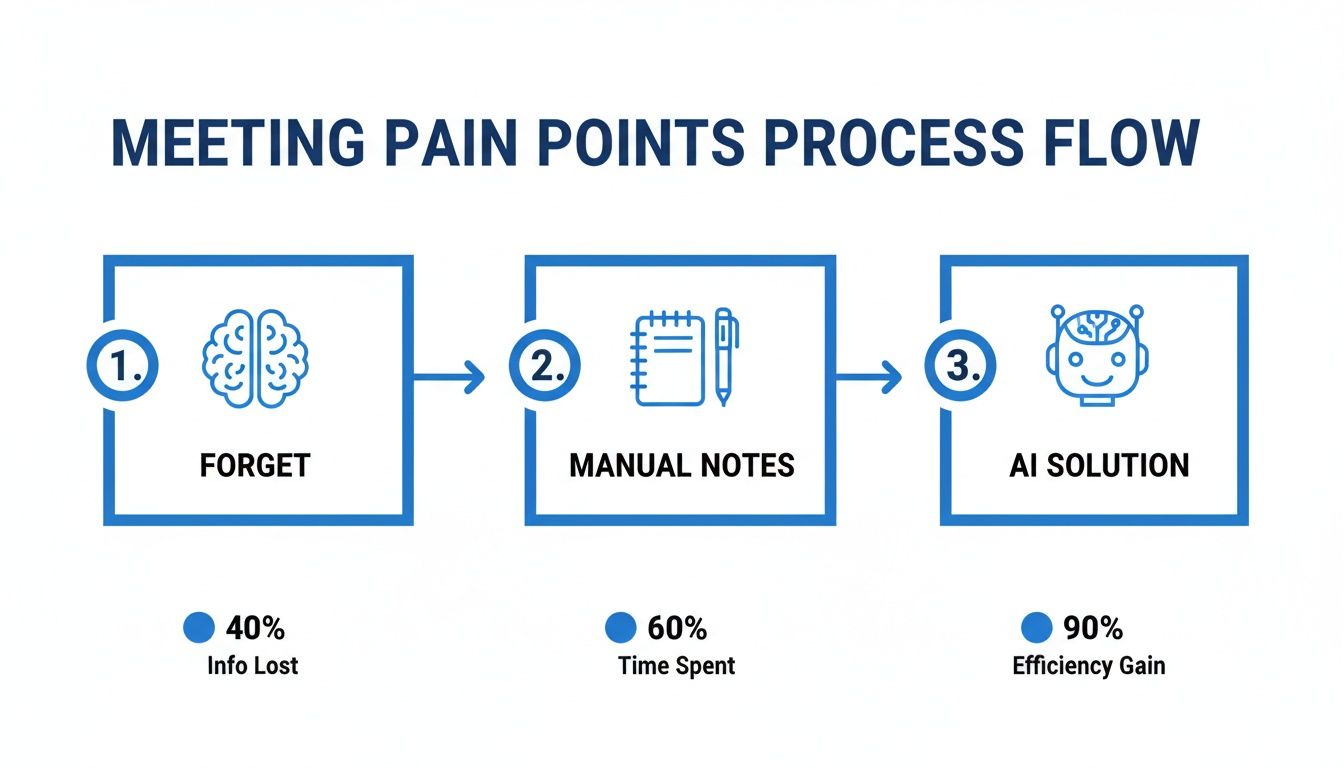 MEETING PAIN POINTS PROCESS FLOW

1. FORGET

2. MANUAL NOTES

3. AI SOLUTION

40%
Info Lost

60%
Time Spent

90%
Efficiency Gain